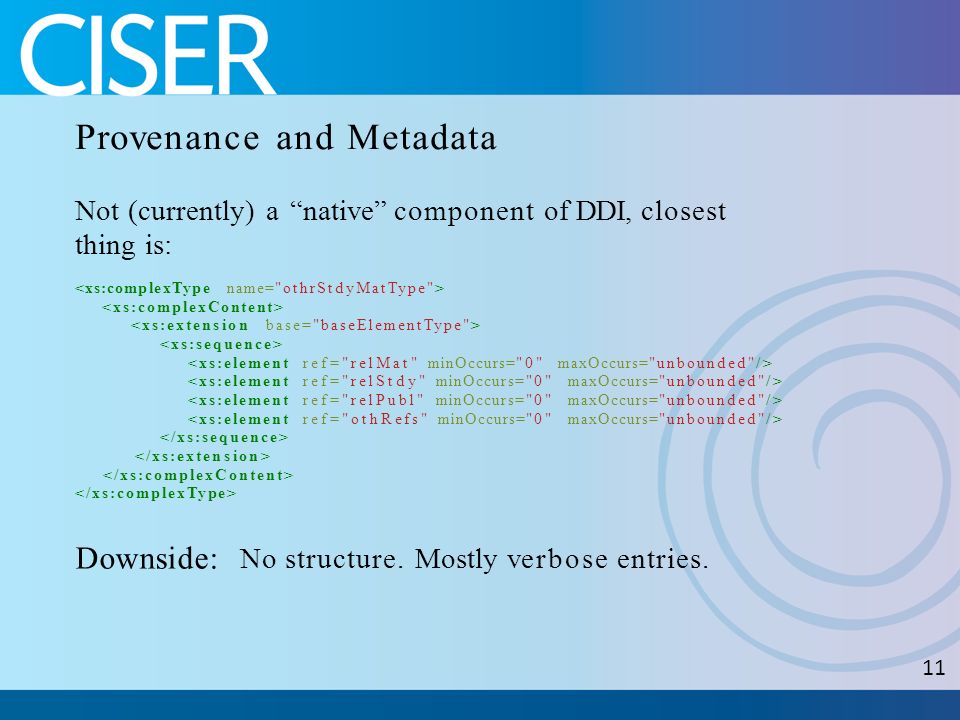 CISER

Provenance and Metadata

Not (currently) a “native” component of DDI, closest thing is:

<xs:complexType name="othrStdyMatType">
<xs:complexContent>
<xs:extension base="baseElementType">
<xs:sequence>
<xs:element ref="relMat" minOccurs="0" maxOccurs="unbounded"/>
<xs:element ref="relStdy" minOccurs="0" maxOccurs="unbounded"/>
<xs:element ref="relPubl" minOccurs="0" maxOccurs="unbounded"/>
<xs:element ref="othRefs" minOccurs="0" maxOccurs="unbounded"/>
</xs:sequence>
</xs:extension>
</xs:complexContent>
</xs:complexType>

Downside: No structure. Mostly verbose entries.

11